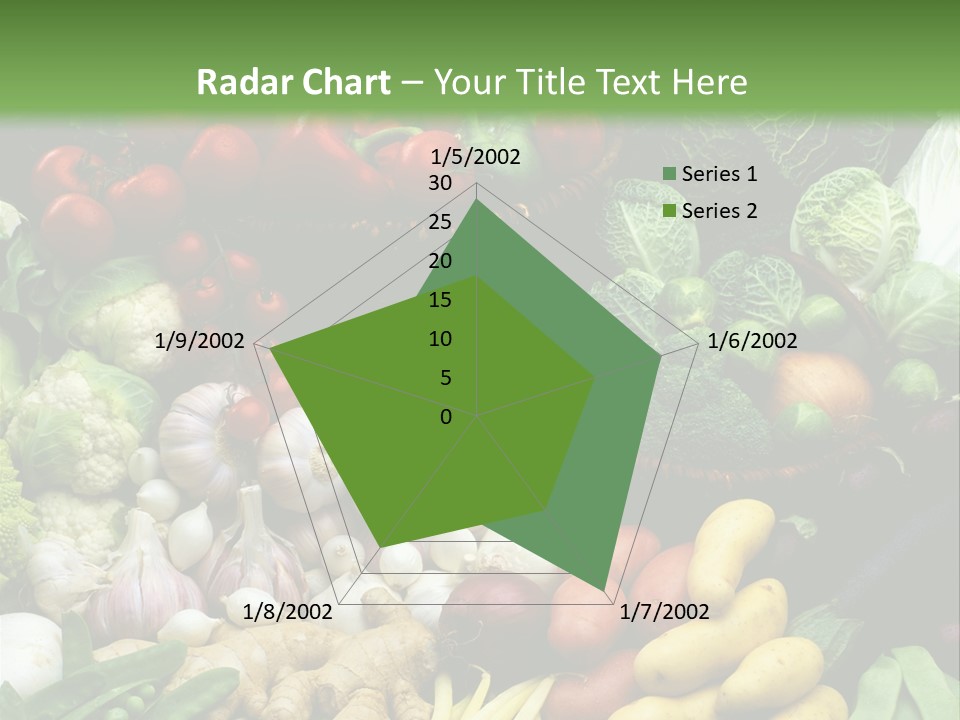 Radar Chart – Your Title Text Here

1/5/2002

30
25
20
15
10
5
0

1/6/2002

1/7/2002

1/8/2002

1/9/2002

Series 1
Series 2